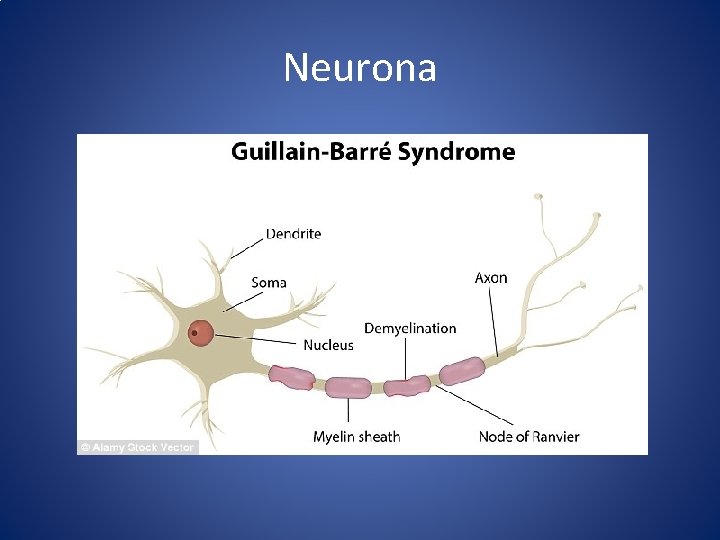 Neurona

Guillain-Barré Syndrome

Dendrite

Soma

Axon

Demyelination

Nucleus

Myelin sheath

Node of Ranvier

© Alamy Stock Vector